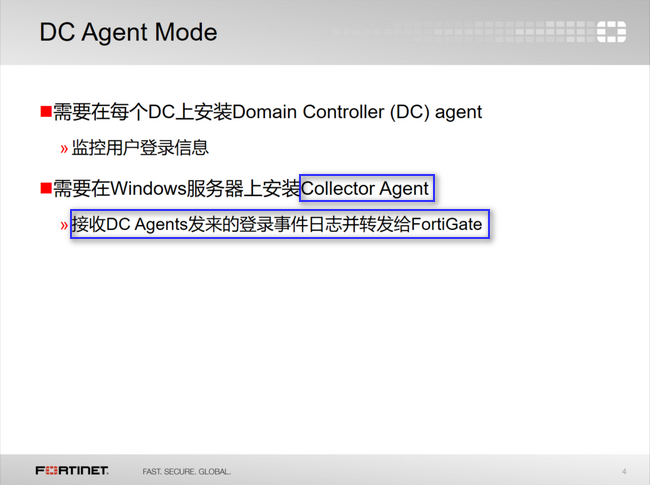 DC Agent Mode

■需要在每个DC上安装Domain Controller (DC) agent

» 监控用户登录信息

■需要在Windows服务器上安装Collector Agent

» 接收DC Agents发来的登录事件日志并转发给FortiGate

FORTINET. FAST. SECURE. GLOBAL.

4